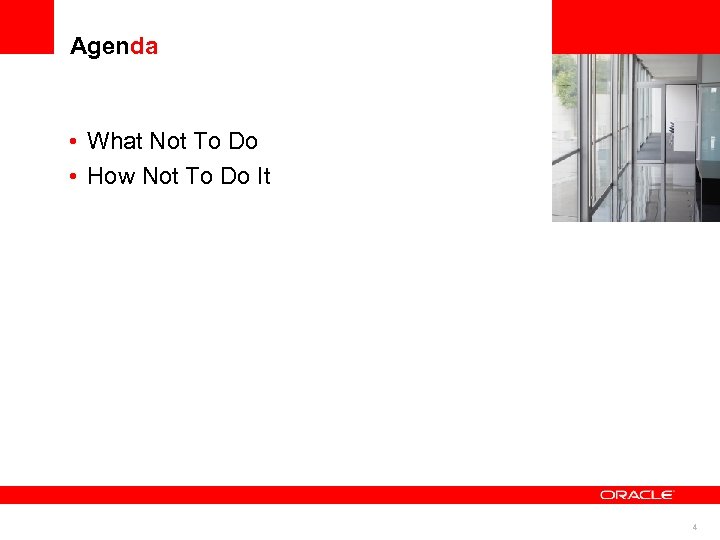 Agenda

• What Not To Do
• How Not To Do It

ORACLE

4